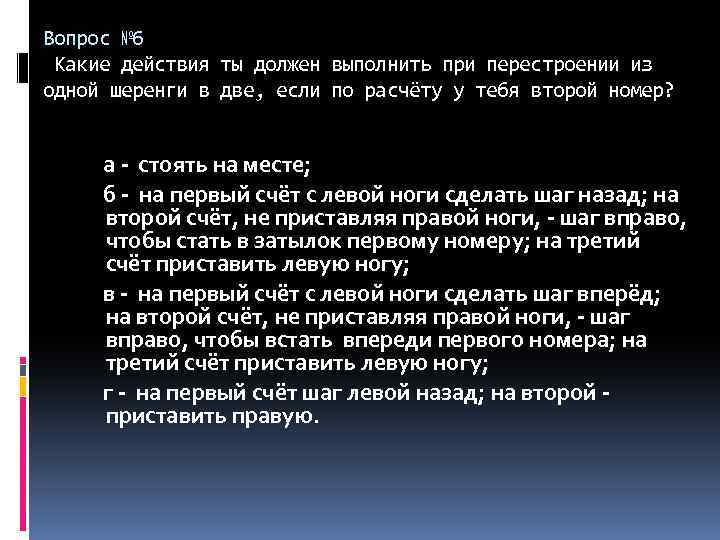 Вопрос №6
Какие действия ты должен выполнить при перестроении из одной шеренги в две, если по расчёту у тебя второй номер?

а - стоять на месте;

б - на первый счёт с левой ноги сделать шаг назад; на второй счёт, не приставляя правой ноги, - шаг вправо, чтобы стать в затылок первому номеру; на третий счёт приставить левую ногу;

в - на первый счёт с левой ноги сделать шаг вперёд; на второй счёт, не приставляя правой ноги, - шаг вправо, чтобы встать впереди первого номера; на третий счёт приставить левую ногу;

г - на первый счёт шаг левой назад; на второй - приставить правую.